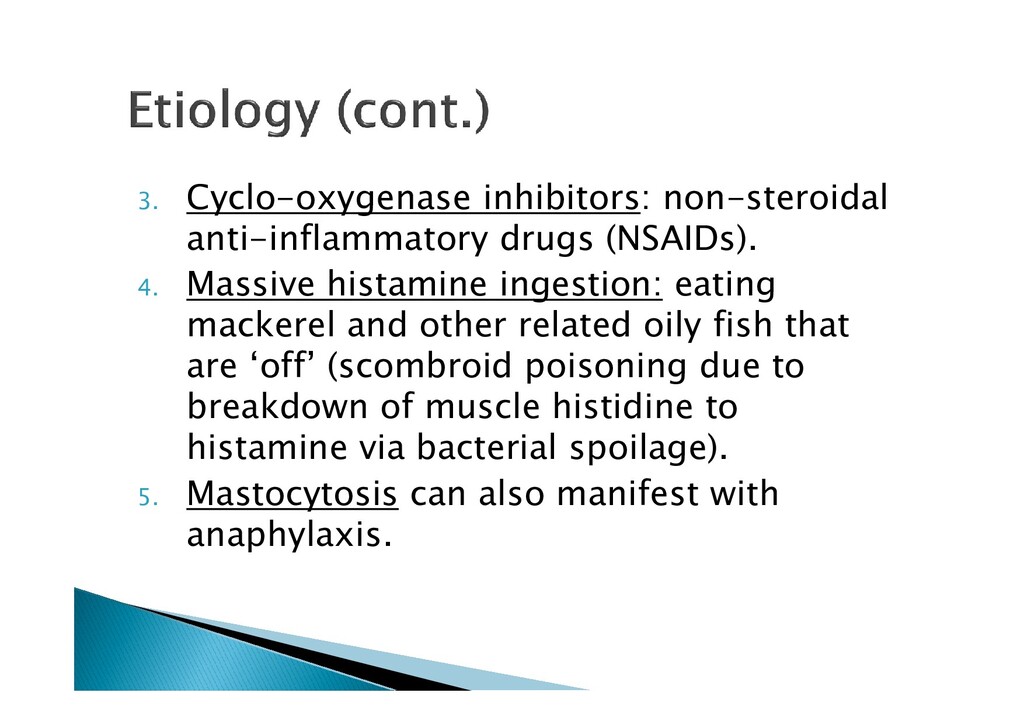 Etiology (cont.)

3. Cyclo-oxygenase inhibitors: non-steroidal anti-inflammatory drugs (NSAIDs).
4. Massive histamine ingestion: eating mackerel and other related oily fish that are ‘off’ (scombroid poisoning due to breakdown of muscle histidine to histamine via bacterial spoilage).
5. Mastocytosis can also manifest with anaphylaxis.